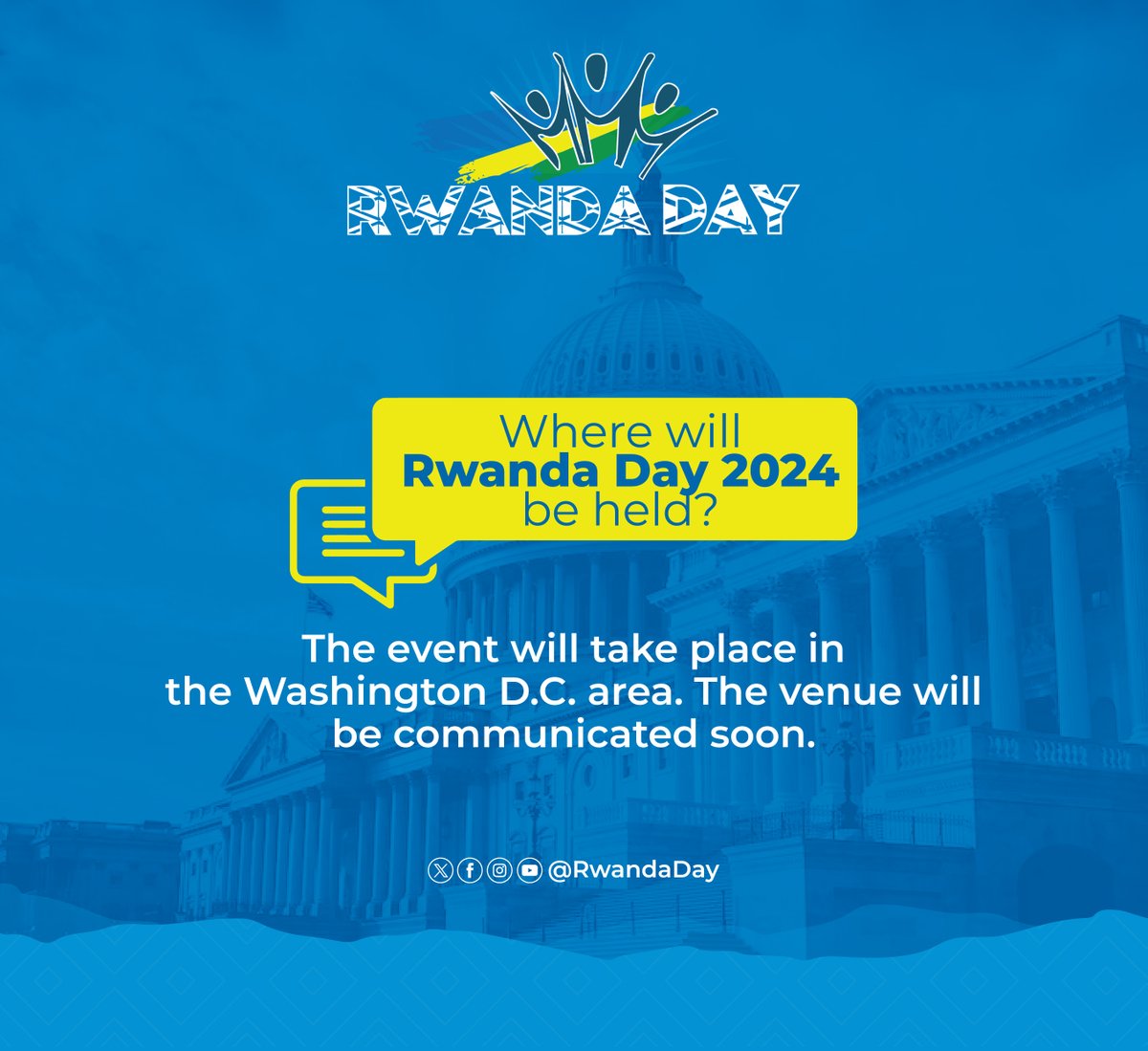 RWANDA DAY

Where will
Rwanda Day 2024
be held?

The event will take place in the Washington D.C. area. The venue will be communicated soon.

@RwandaDay